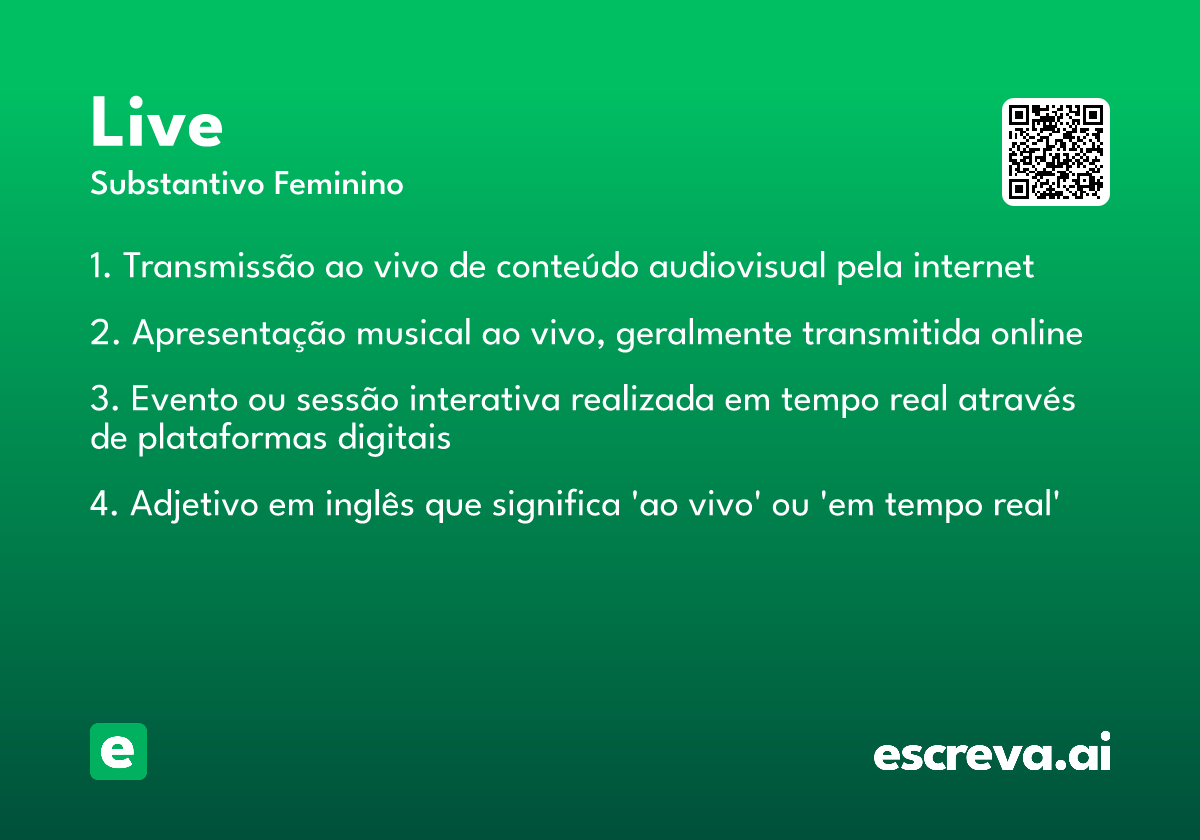 Live
Substantivo Feminino

1. Transmissão ao vivo de conteúdo audiovisual pela internet

2. Apresentação musical ao vivo, geralmente transmitida online

3. Evento ou sessão interativa realizada em tempo real através de plataformas digitais

4. Adjetivo em inglês que significa 'ao vivo' ou 'em tempo real'

e

escreva.ai